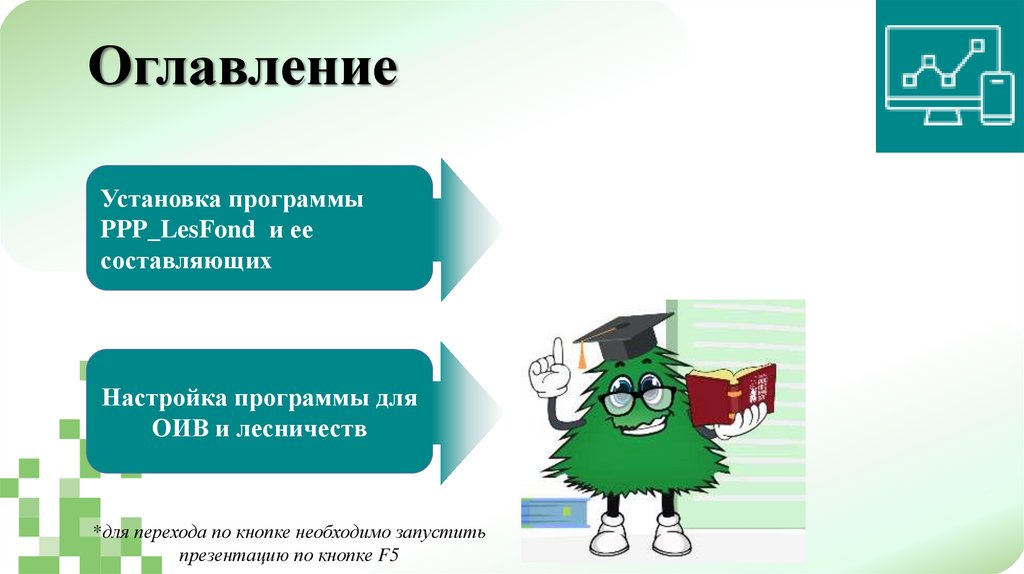 Оглавление

Установка программы PPP_LesFond и ее составляющих

Настройка программы для ОИВ и лесничеств

*для перехода по кнопке необходимо запустить презентацию по кнопке F5